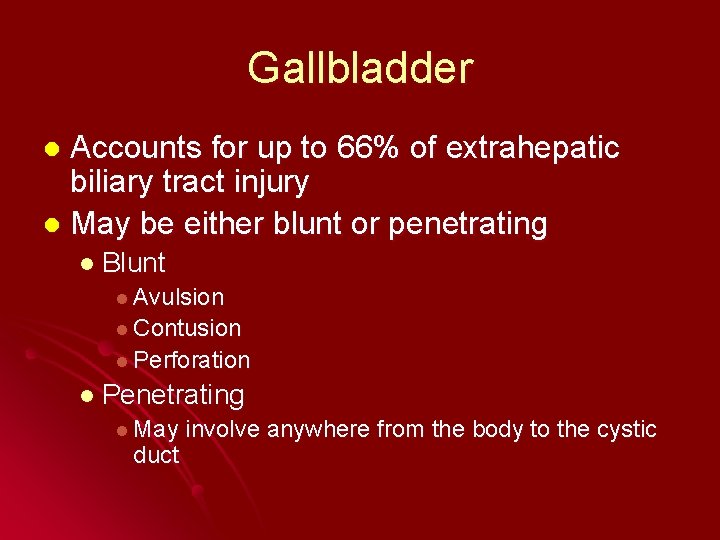 Gallbladder

- Accounts for up to 66% of extrahepatic biliary tract injury
- May be either blunt or penetrating
  - Blunt
    - Avulsion
    - Contusion
    - Perforation
  - Penetrating
    - May involve anywhere from the body to the cystic duct